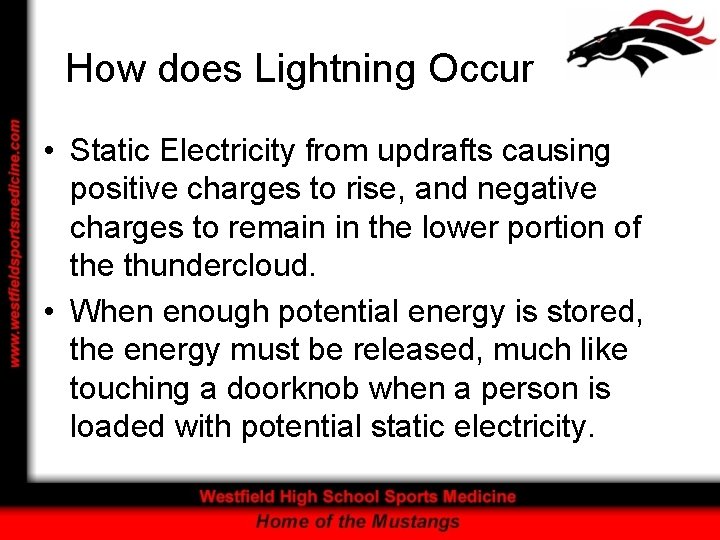 www.westfieldsportsmedicine.com

How does Lightning Occur

• Static Electricity from updrafts causing positive charges to rise, and negative charges to remain in the lower portion of the thundercloud.

• When enough potential energy is stored, the energy must be released, much like touching a doorknob when a person is loaded with potential static electricity.

Westfield High School Sports Medicine
Home of the Mustangs